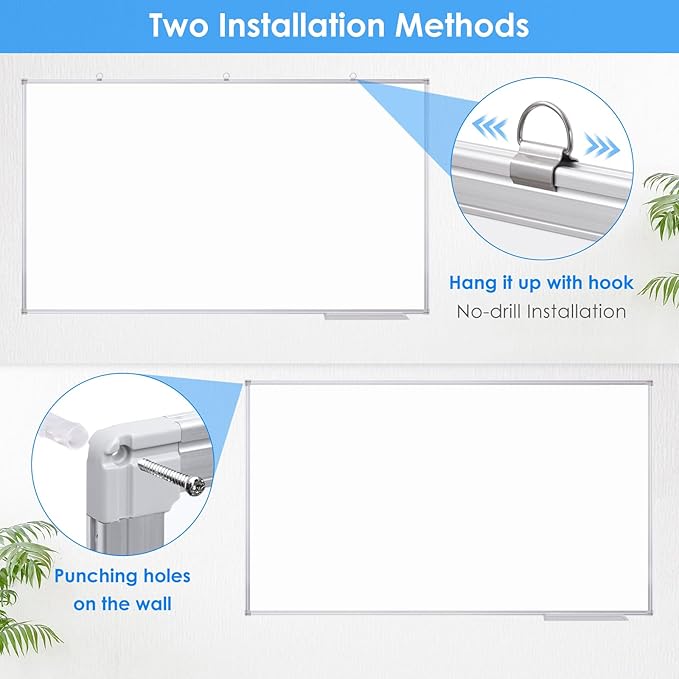 Two Installation Methods

Hang it up with hook
No-drill Installation

Punching holes on the wall